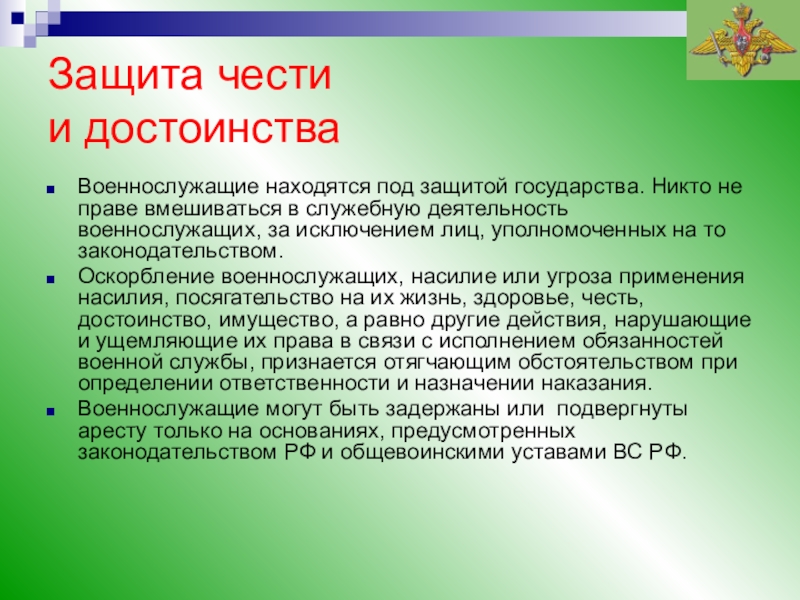 Защита чести и достоинства

Военнослужащие находятся под защитой государства. Никто не праве вмешиваться в служебную деятельность военнослужащих, за исключением лиц, уполномоченных на то законодательством.

Оскорбление военнослужащих, насилие или угроза применения насилия, посягательство на их жизнь, здоровье, честь, достоинство, имущество, а равно другие действия, нарушающие и ущемляющие их права в связи с исполнением обязанностей военной службы, признается отягчающим обстоятельством при определении ответственности и назначении наказания.

Военнослужащие могут быть задержаны или подвергнуты аресту только на основаниях, предусмотренных законодательством РФ и общевоинскими уставами ВС РФ.